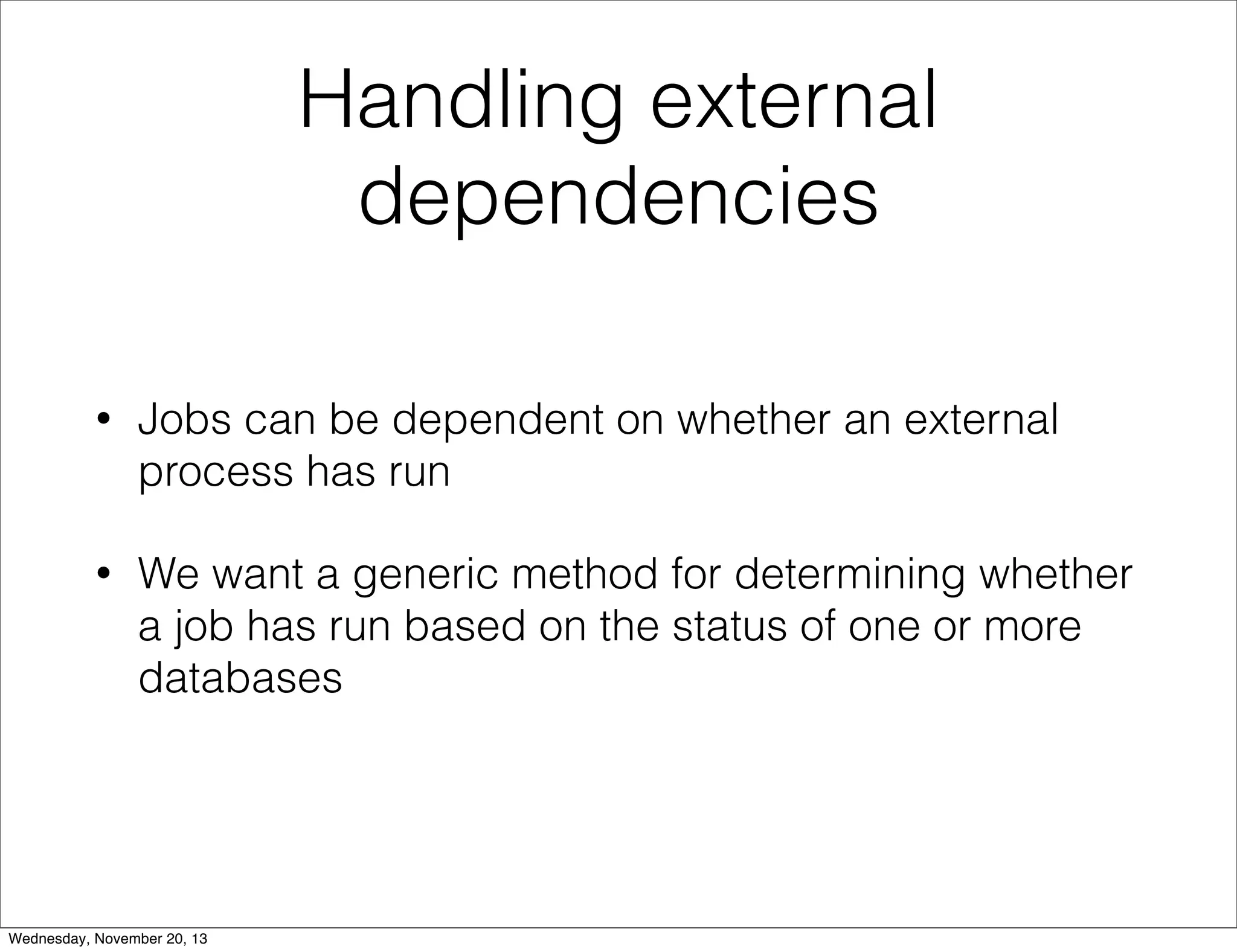 Handling external dependencies

• Jobs can be dependent on whether an external process has run

• We want a generic method for determining whether a job has run based on the status of one or more databases

Wednesday, November 20, 13